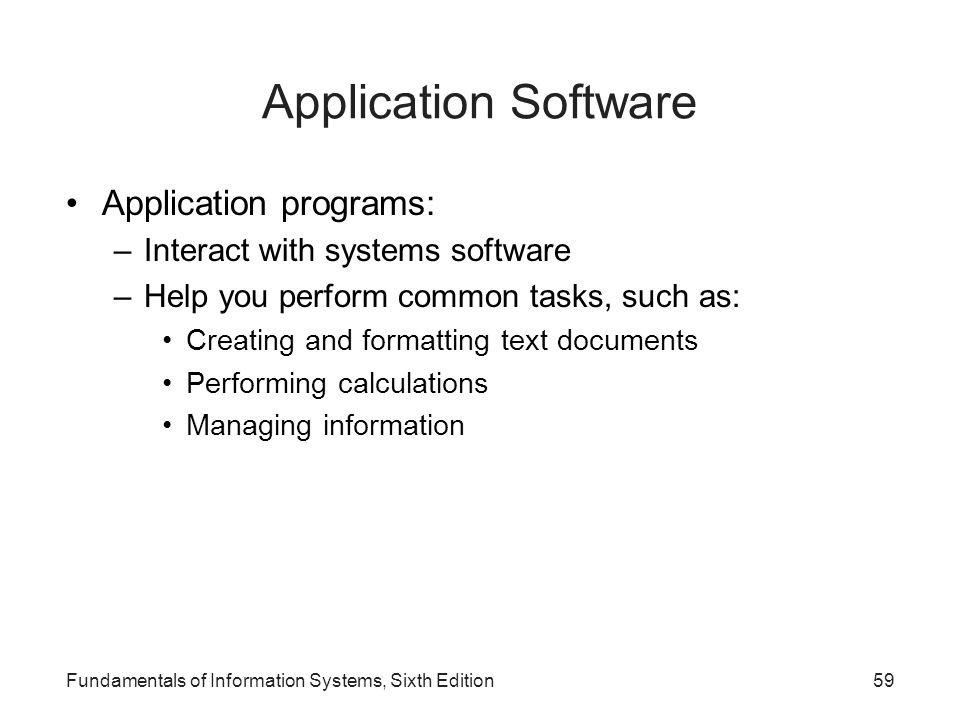 Application Software

• Application programs:
– Interact with systems software
– Help you perform common tasks, such as:
• Creating and formatting text documents
• Performing calculations
• Managing information

Fundamentals of Information Systems, Sixth Edition

59